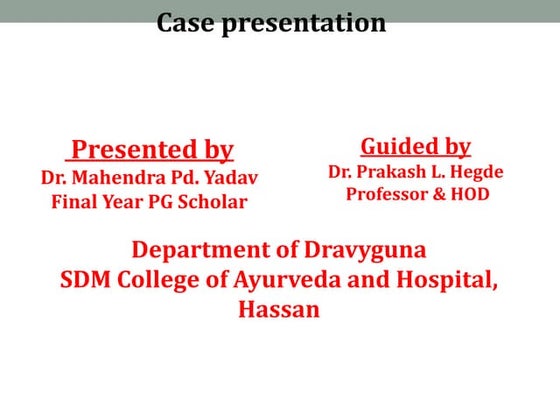 Case presentation

Presented by
Dr. Mahendra Pd. Yadav
Final Year PG Scholar

Guided by
Dr. Prakash L. Hegde
Professor & HOD

Department of Dravyguna
SDM College of Ayurveda and Hospital, Hassan